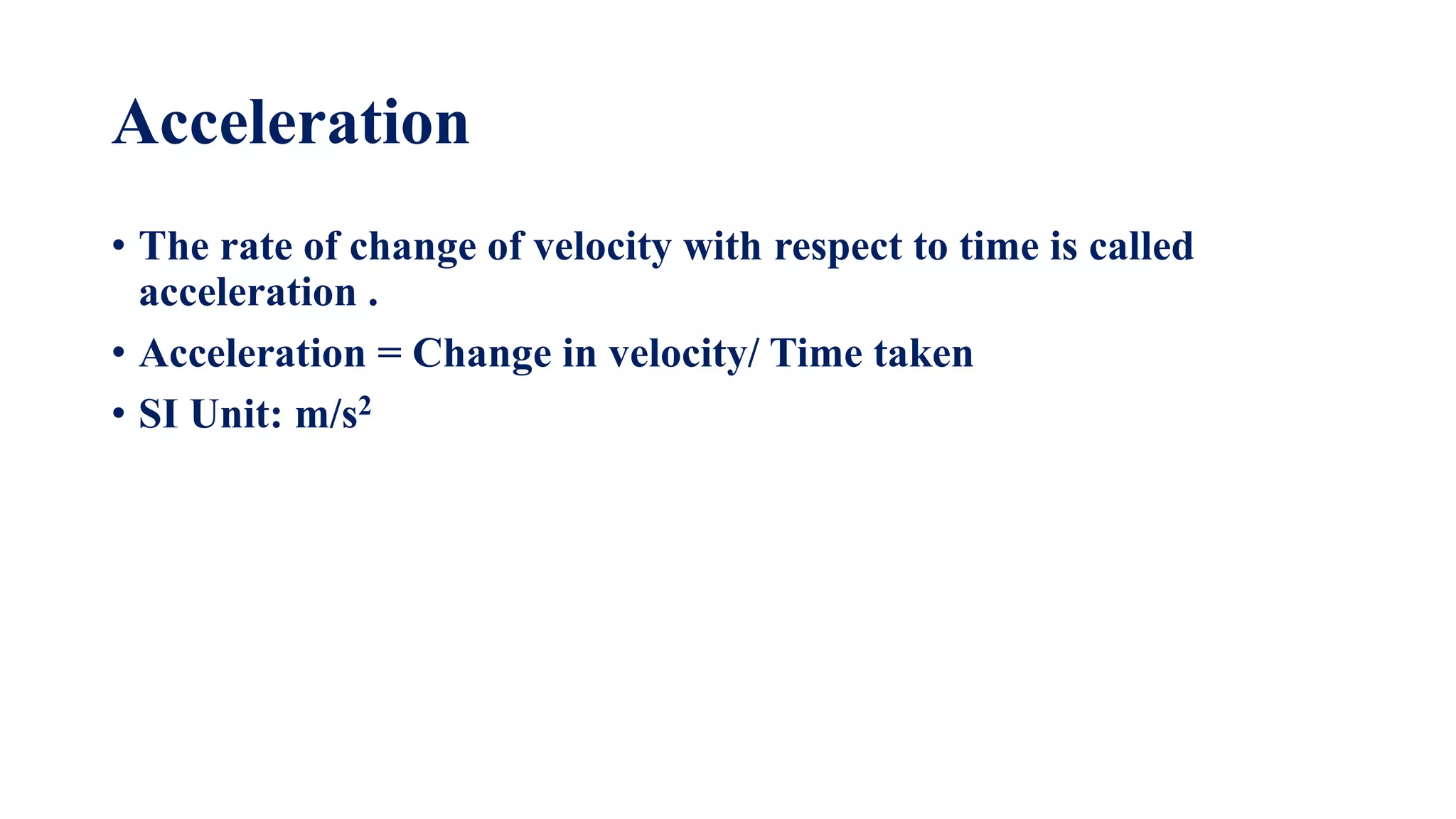 Acceleration

• The rate of change of velocity with respect to time is called acceleration .

• Acceleration = Change in velocity/ Time taken

• SI Unit: $m/s^2$